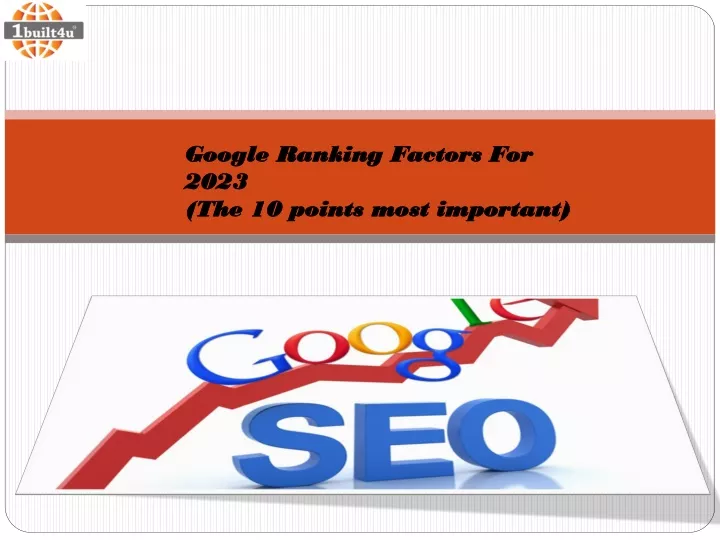 1built4u

Google Ranking Factors For 2023
(The 10 points most important)

Google

SEO